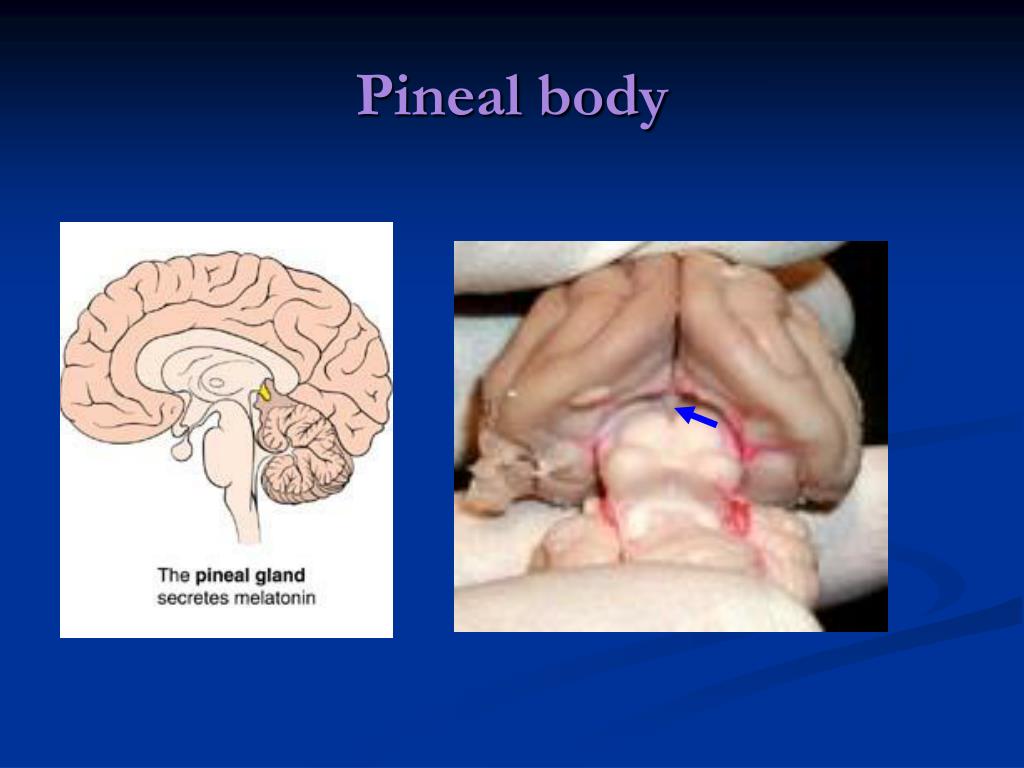 Pineal body

The pineal gland
secretes melatonin